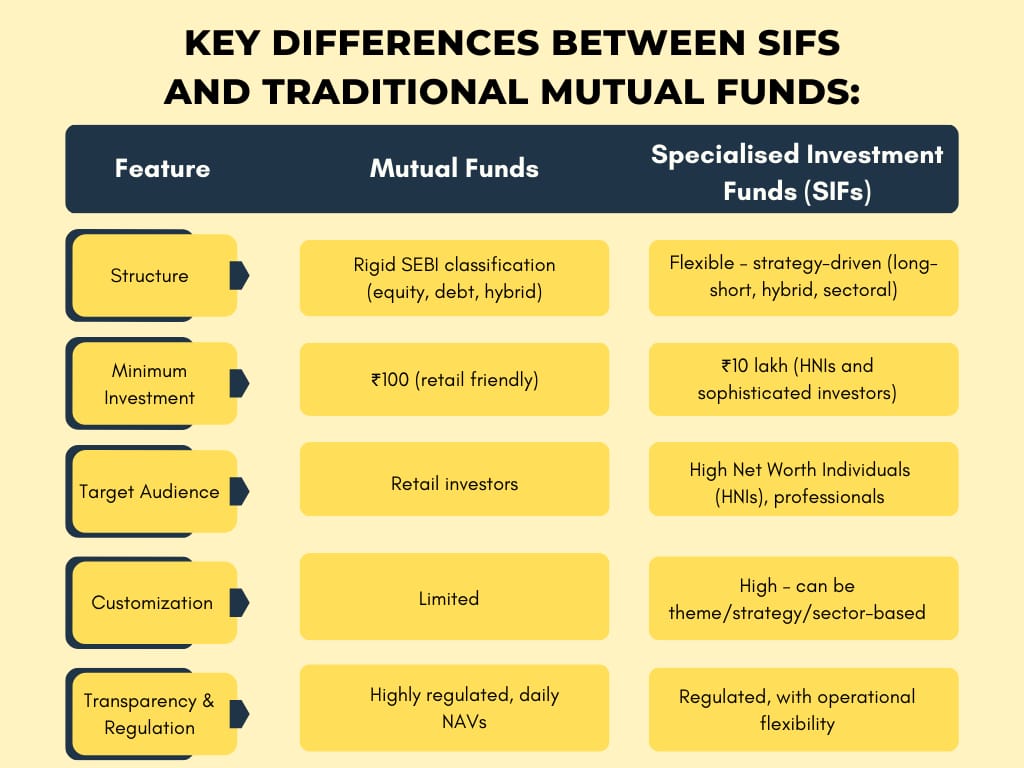 KEY DIFFERENCES BETWEEN SIFS AND TRADITIONAL MUTUAL FUNDS:

| Feature | Mutual Funds | Specialised Investment Funds (SIFs) |
|---|---|---|
| Structure | Rigid SEBI classification (equity, debt, hybrid) | Flexible – strategy-driven (long-short, hybrid, sectoral) |
| Minimum Investment | ₹100 (retail friendly) | ₹10 lakh (HNIs and sophisticated investors) |
| Target Audience | Retail investors | High Net Worth Individuals (HNIs), professionals |
| Customization | Limited | High – can be theme/strategy/sector-based |
| Transparency & Regulation | Highly regulated, daily NAVs | Regulated, with operational flexibility |